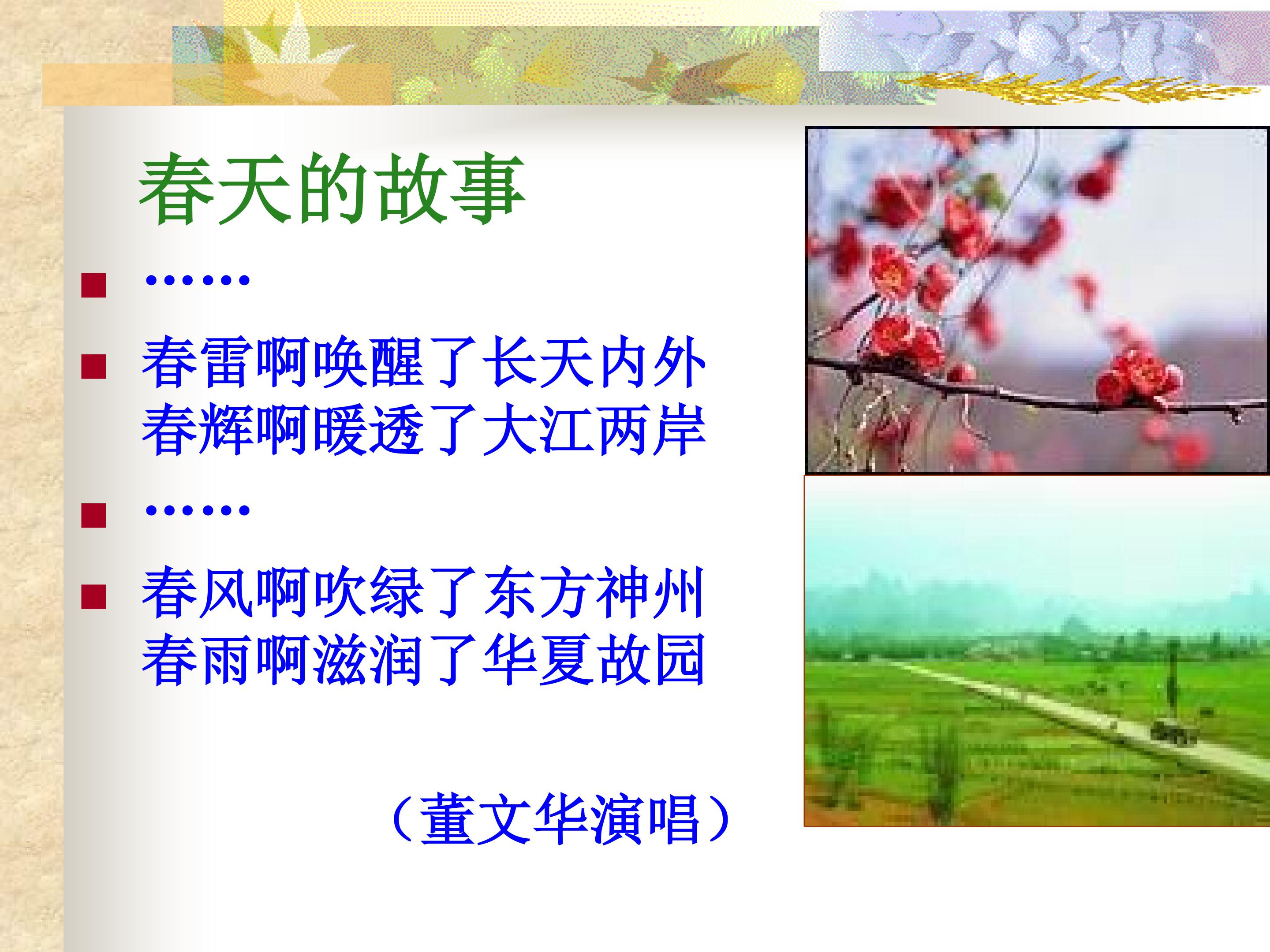 春天的故事

■ ……

■ 春雷啊唤醒了长天内外
春辉啊暖透了大江两岸

■ ……

■ 春风啊吹绿了东方神州
春雨啊滋润了华夏故园

（董文华演唱）